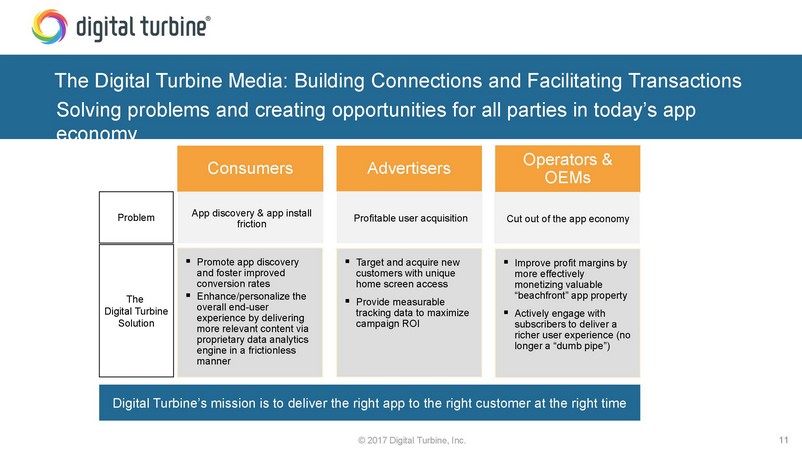 digital turbine®

The Digital Turbine Media: Building Connections and Facilitating Transactions

Solving problems and creating opportunities for all parties in today's app economy

| | Consumers | Advertisers | Operators & OEMs |
|---|---|---|---|
| Problem | App discovery & app install friction | Profitable user acquisition | Cut out of the app economy |
| The Digital Turbine Solution | ▪ Promote app discovery and foster improved conversion rates ▪ Enhance/personalize the overall end-user experience by delivering more relevant content via proprietary data analytics engine in a frictionless manner | ▪ Target and acquire new customers with unique home screen access ▪ Provide measurable tracking data to maximize campaign ROI | ▪ Improve profit margins by more effectively monetizing valuable "beachfront" app property ▪ Actively engage with subscribers to deliver a richer user experience (no longer a "dumb pipe") |

Digital Turbine's mission is to deliver the right app to the right customer at the right time

© 2017 Digital Turbine, Inc.

11